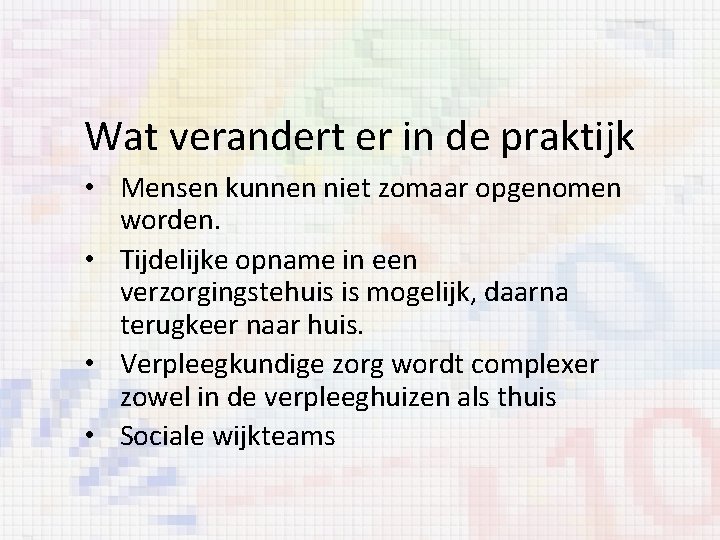 Wat verandert er in de praktijk

• Mensen kunnen niet zomaar opgenomen worden.
• Tijdelijke opname in een verzorgingstehuis is mogelijk, daarna terugkeer naar huis.
• Verpleegkundige zorg wordt complexer zowel in de verpleeghuizen als thuis
• Sociale wijkteams